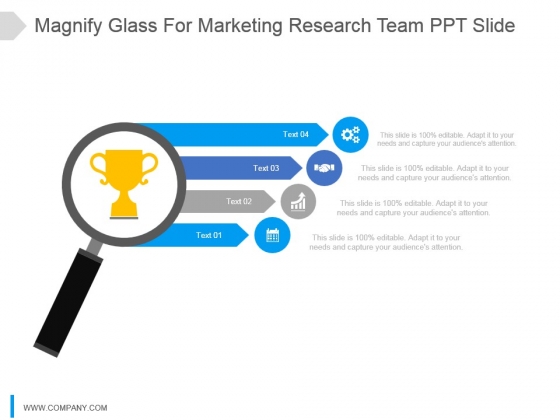 Magnify Glass For Marketing Research Team PPT Slide

Text 04

This slide is 100% editable. Adapt it to your needs and capture your audience's attention.

Text 03

This slide is 100% editable. Adapt it to your needs and capture your audience's attention.

Text 02

This slide is 100% editable. Adapt it to your needs and capture your audience's attention.

Text 01

This slide is 100% editable. Adapt it to your needs and capture your audience's attention.

WWW.COMPANY.COM